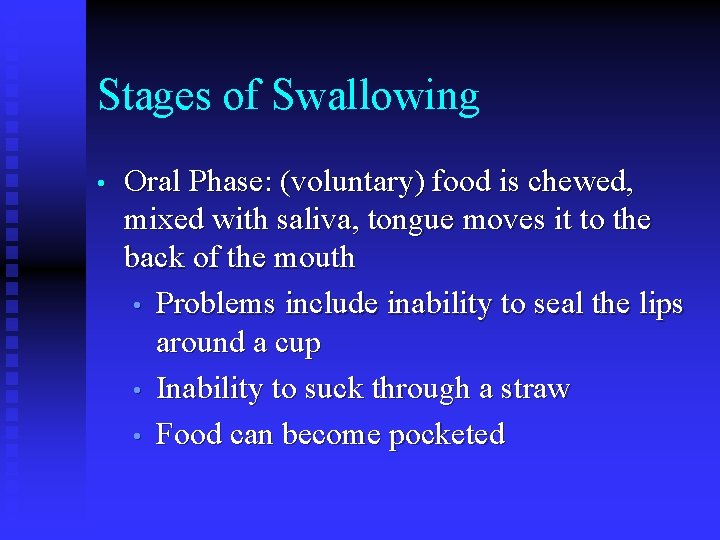 Stages of Swallowing

• Oral Phase: (voluntary) food is chewed, mixed with saliva, tongue moves it to the back of the mouth

• Problems include inability to seal the lips around a cup

• Inability to suck through a straw

• Food can become pocketed